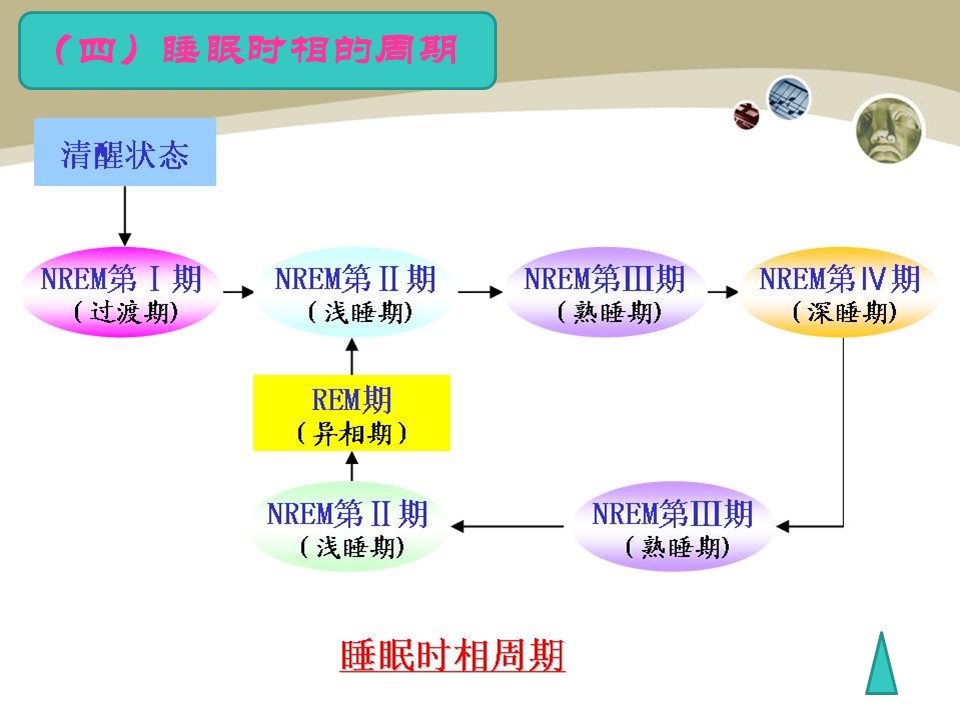 （四）睡眠时相的周期

清醒状态

NREM第Ⅰ期
（过渡期）

NREM第Ⅱ期
（浅睡期）

NREM第Ⅲ期
（熟睡期）

NREM第Ⅳ期
（深睡期）

REM期
（异相期）

NREM第Ⅱ期
（浅睡期）

NREM第Ⅲ期
（熟睡期）

睡眠时相周期